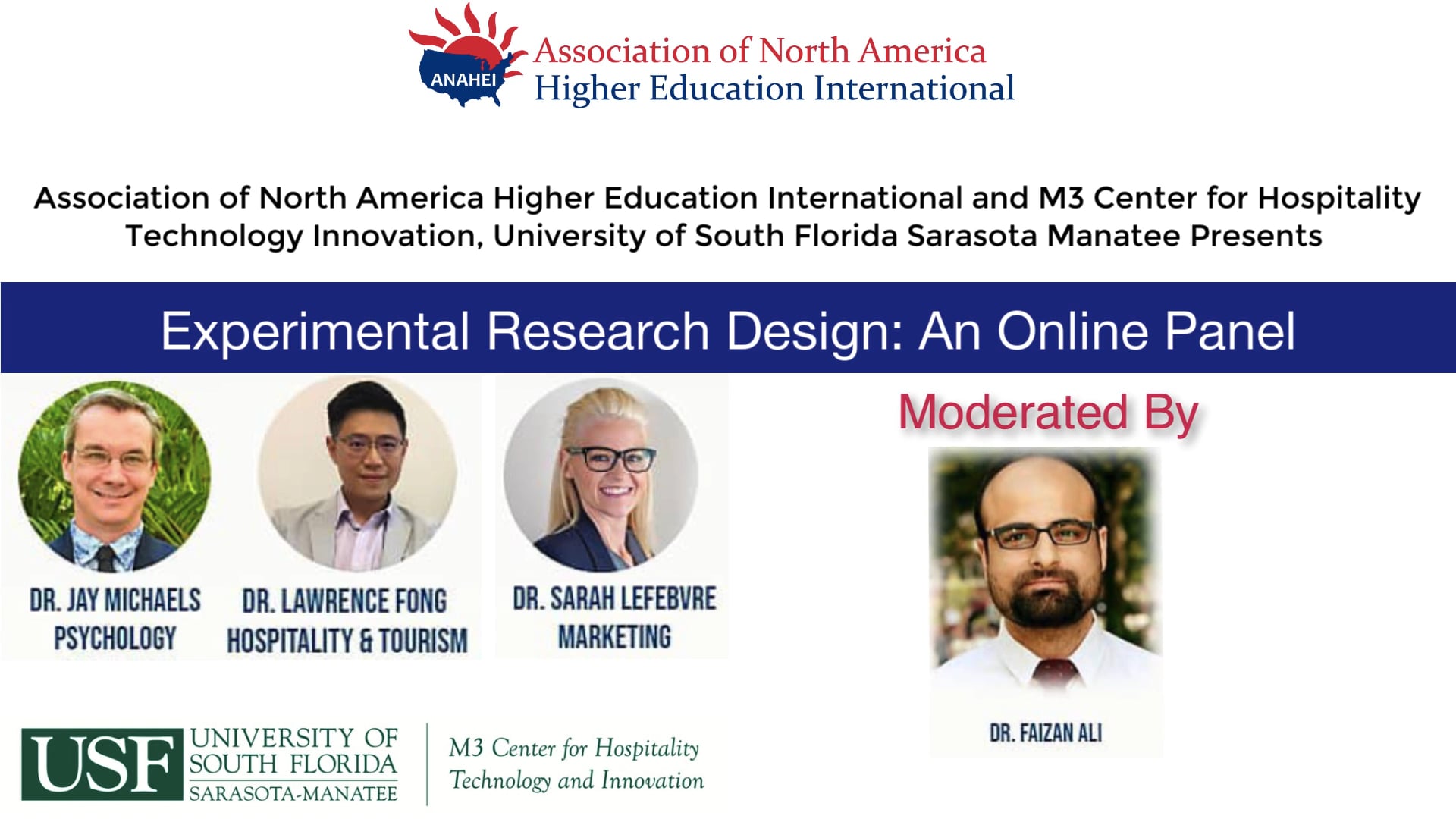 ANAHEI
Association of North America
Higher Education International

Association of North America Higher Education International and M3 Center for Hospitality Technology Innovation, University of South Florida Sarasota Manatee Presents

Experimental Research Design: An Online Panel

DR. JAY MICHAELS
PSYCHOLOGY

DR. LAWRENCE FONG
HOSPITALITY & TOURISM

DR. SARAH LEFEBVRE
MARKETING

Moderated By

DR. FAIZAN ALI

USF UNIVERSITY OF SOUTH FLORIDA SARASOTA-MANATEE

M3 Center for Hospitality Technology and Innovation